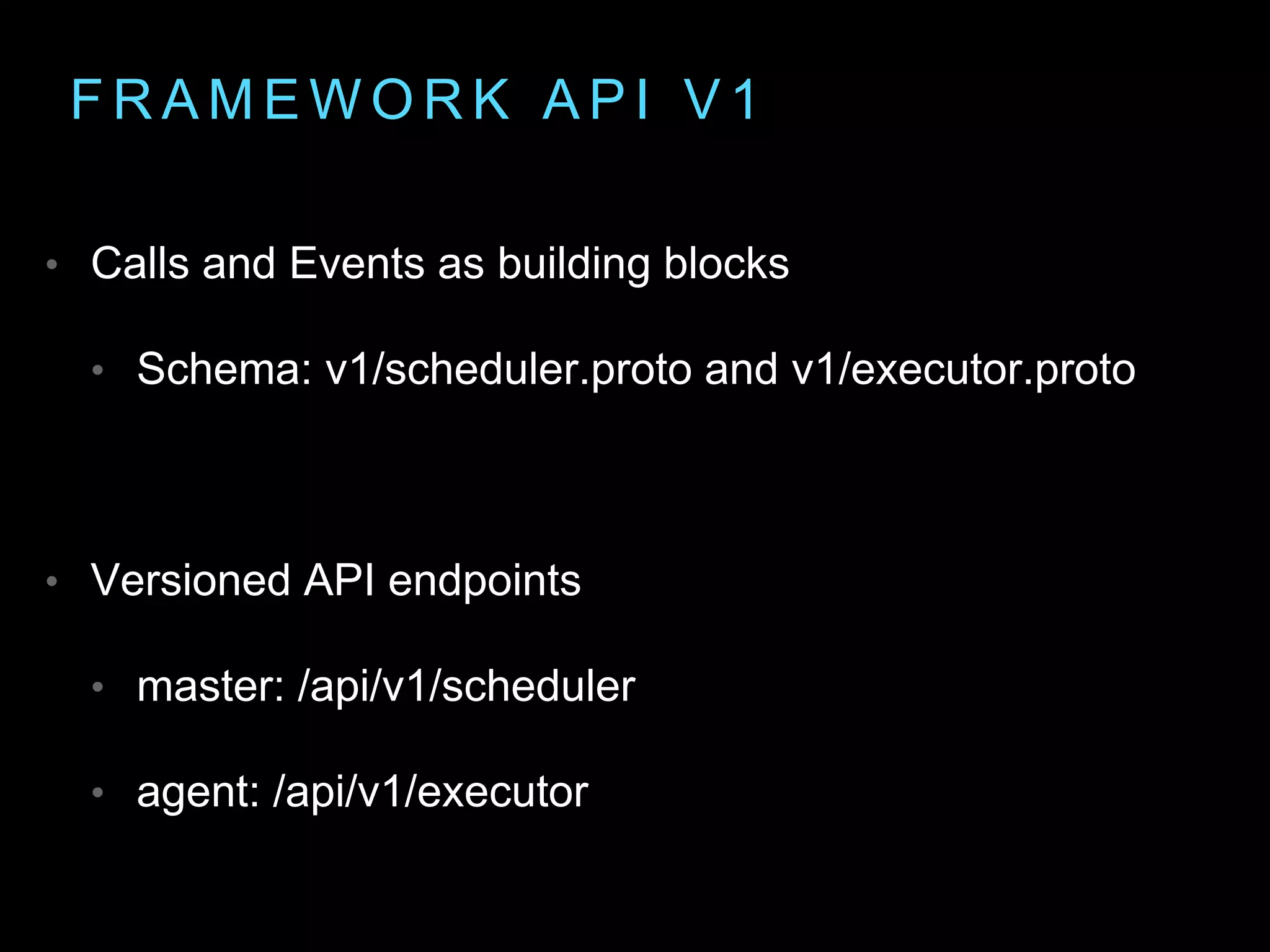 FRAMEWORK API V1

• Calls and Events as building blocks

• Schema: v1/scheduler.proto and v1/executor.proto

• Versioned API endpoints

• master: /api/v1/scheduler

• agent: /api/v1/executor